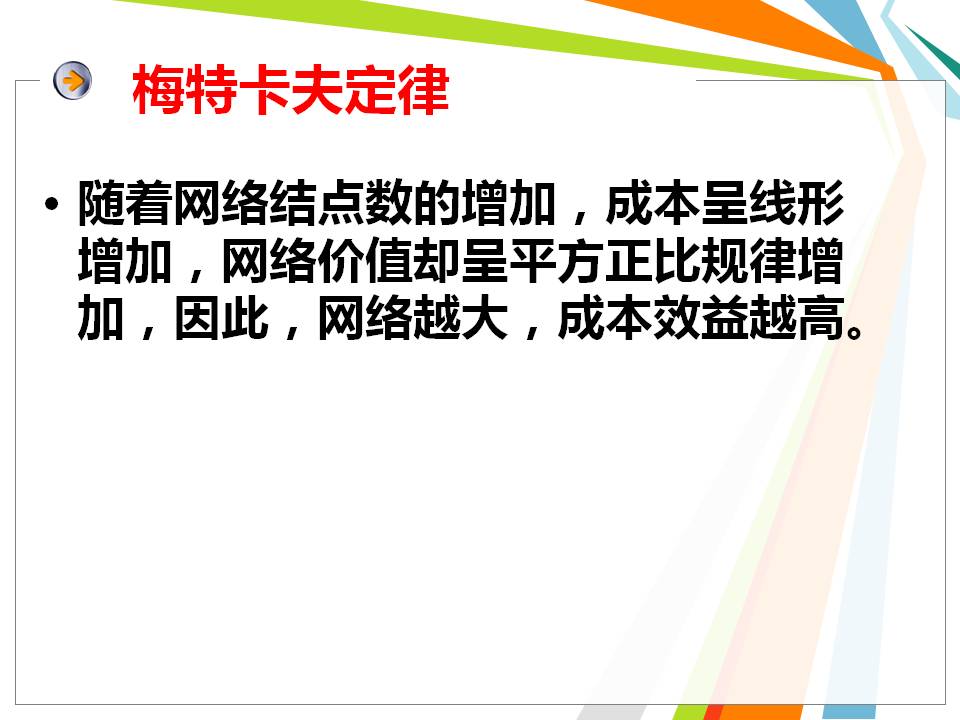 梅特卡夫定律

• 随着网络结点数的增加，成本呈线形增加，网络价值却呈平方正比规律增加，因此，网络越大，成本效益越高。